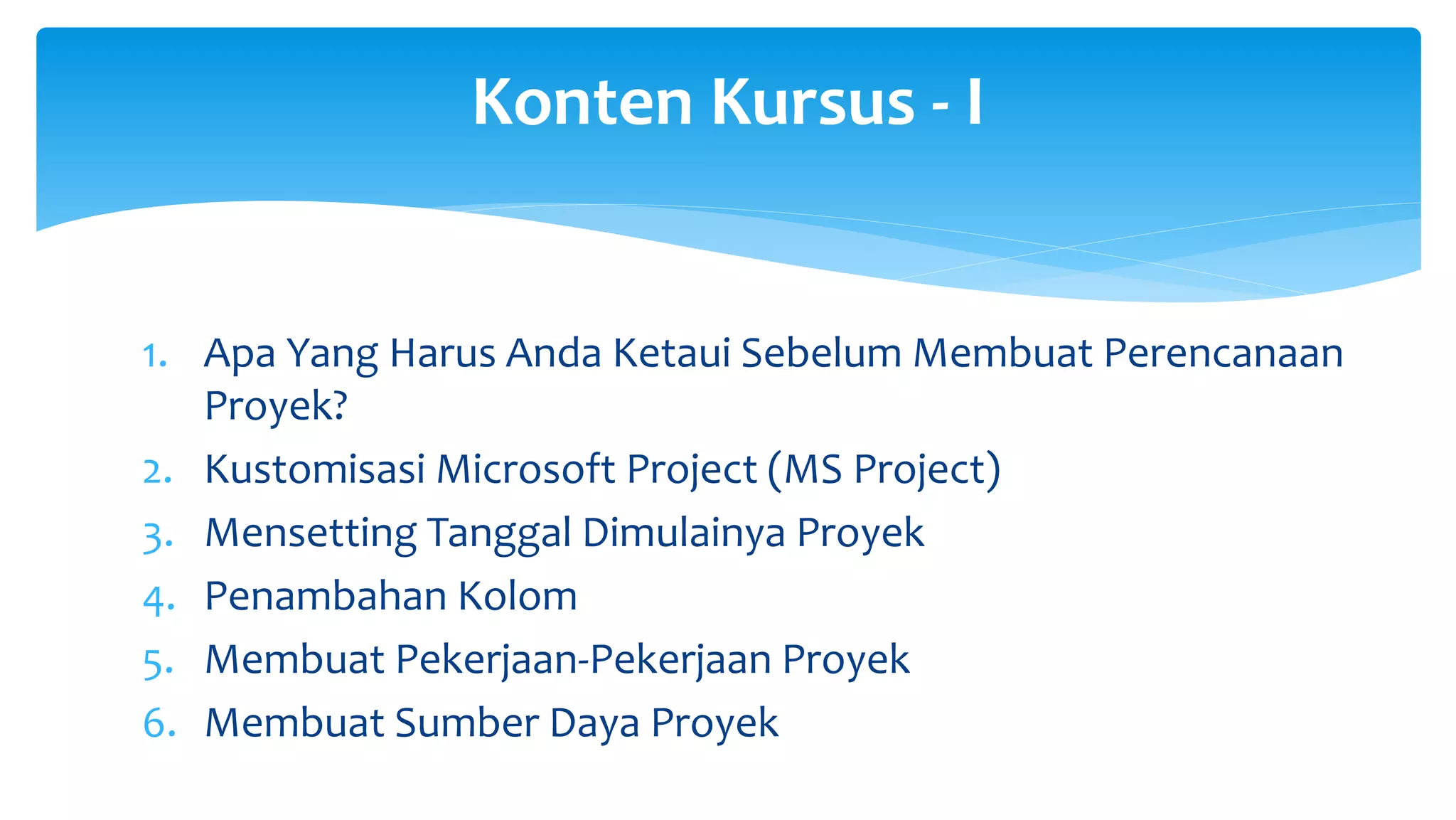 Konten Kursus - I

1. Apa Yang Harus Anda Ketaui Sebelum Membuat Perencanaan Proyek?
2. Kustomisasi Microsoft Project (MS Project)
3. Mensetting Tanggal Dimulainya Proyek
4. Penambahan Kolom
5. Membuat Pekerjaan-Pekerjaan Proyek
6. Membuat Sumber Daya Proyek